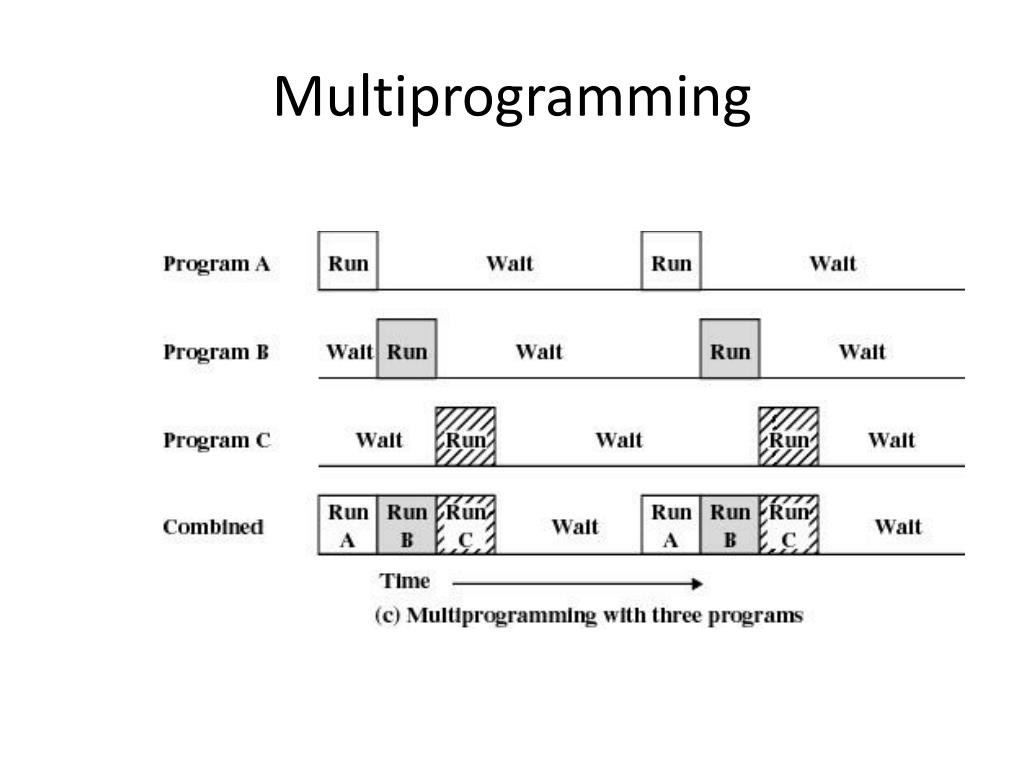 Multiprogramming

Program A Run Wait Run Wait

Program B Wait Run Wait Run Wait

Program C Wait Run Wait Run Wait

Combined Run A Run B Run C Wait Run A Run B Run C Wait

Time

(c) Multiprogramming with three programs